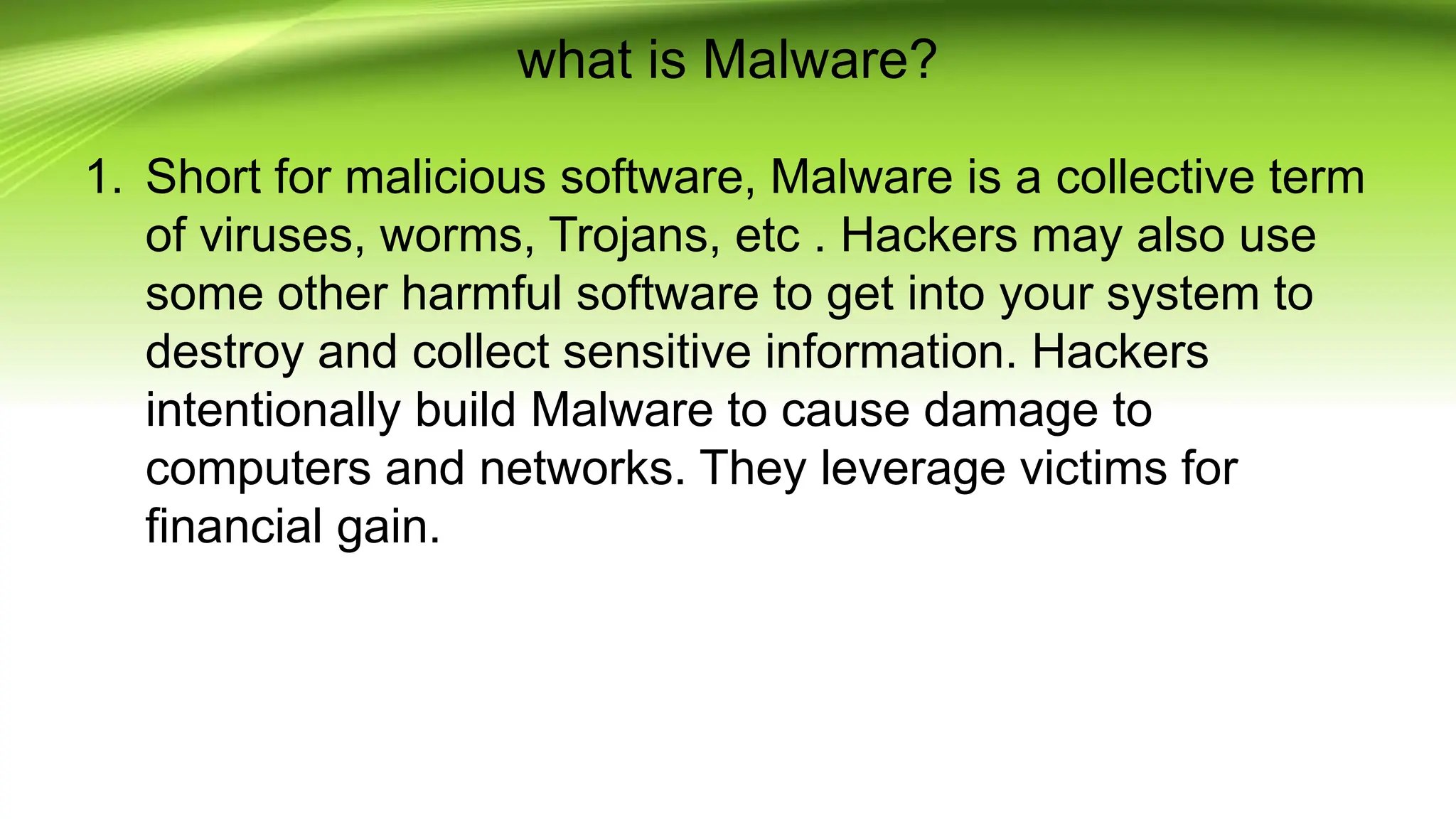 what is Malware?

1. Short for malicious software, Malware is a collective term of viruses, worms, Trojans, etc . Hackers may also use some other harmful software to get into your system to destroy and collect sensitive information. Hackers intentionally build Malware to cause damage to computers and networks. They leverage victims for financial gain.